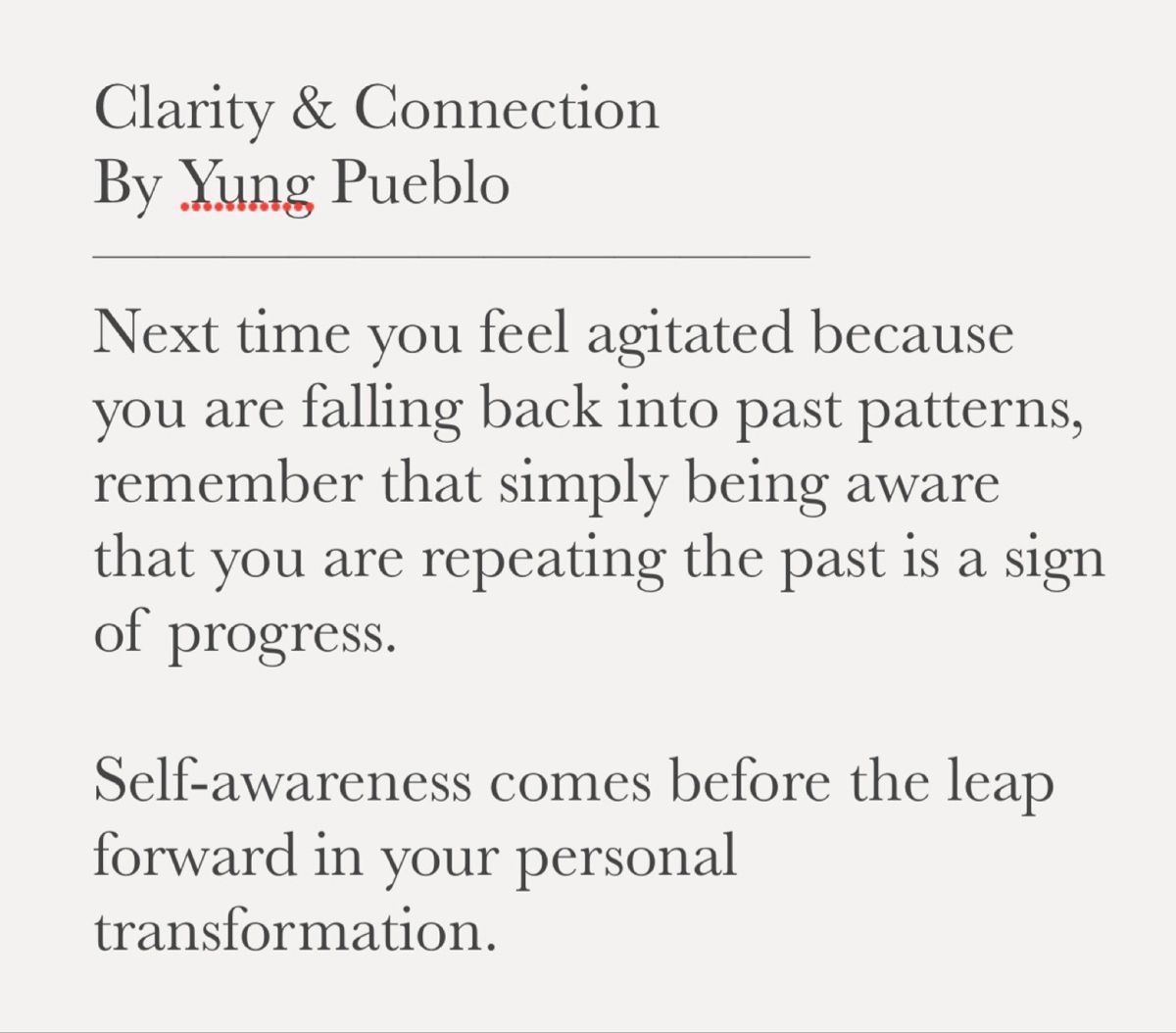 Clarity & Connection
By Yung Pueblo

Next time you feel agitated because you are falling back into past patterns, remember that simply being aware that you are repeating the past is a sign of progress.

Self-awareness comes before the leap forward in your personal transformation.